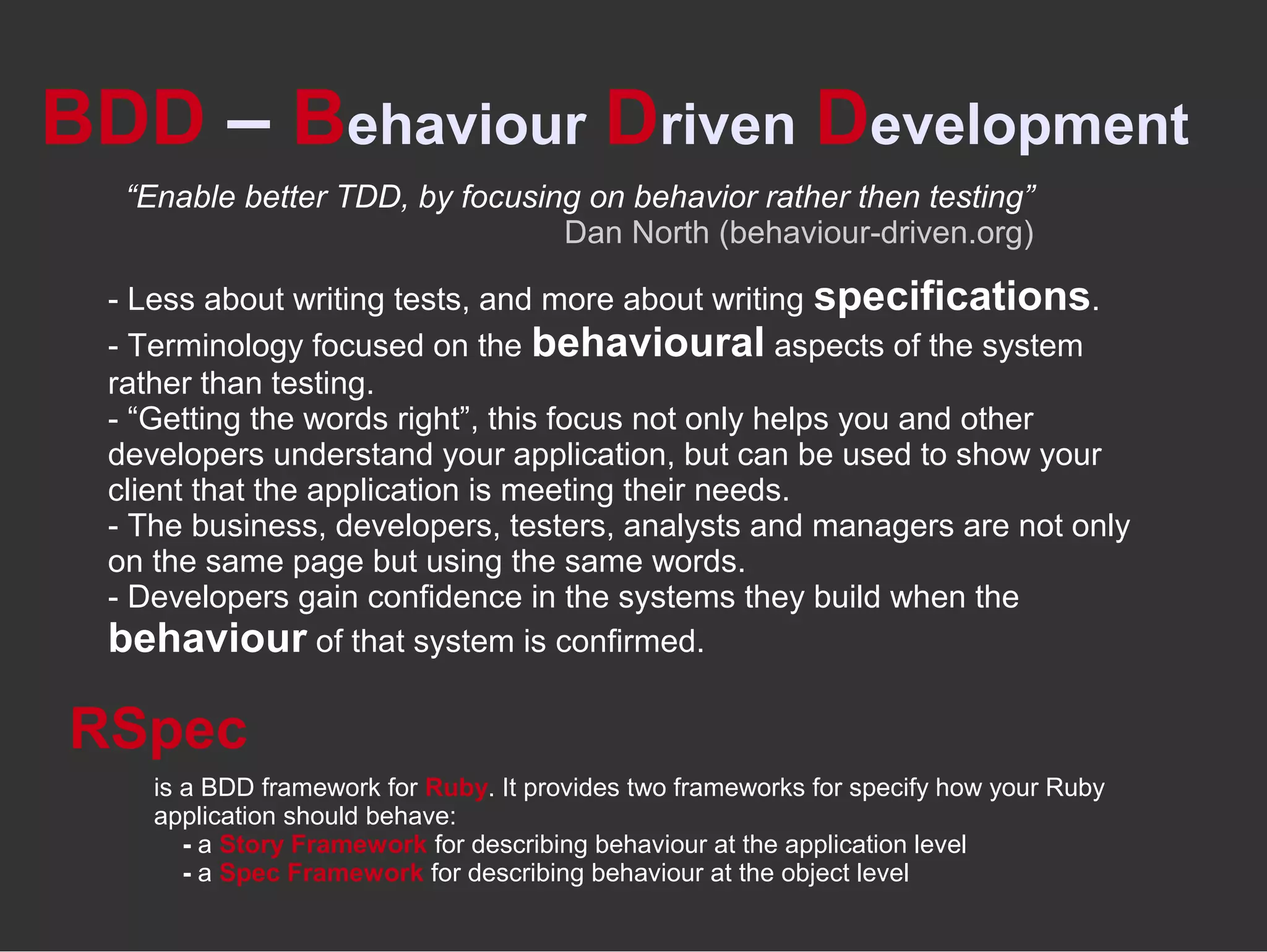 BDD – Behaviour Driven Development

“Enable better TDD, by focusing on behavior rather then testing”
Dan North (behaviour-driven.org)

- Less about writing tests, and more about writing specifications.
- Terminology focused on the behavioural aspects of the system rather than testing.
- “Getting the words right”, this focus not only helps you and other developers understand your application, but can be used to show your client that the application is meeting their needs.
- The business, developers, testers, analysts and managers are not only on the same page but using the same words.
- Developers gain confidence in the systems they build when the behaviour of that system is confirmed.

RSpec

is a BDD framework for Ruby. It provides two frameworks for specify how your Ruby application should behave:
- a Story Framework for describing behaviour at the application level
- a Spec Framework for describing behaviour at the object level